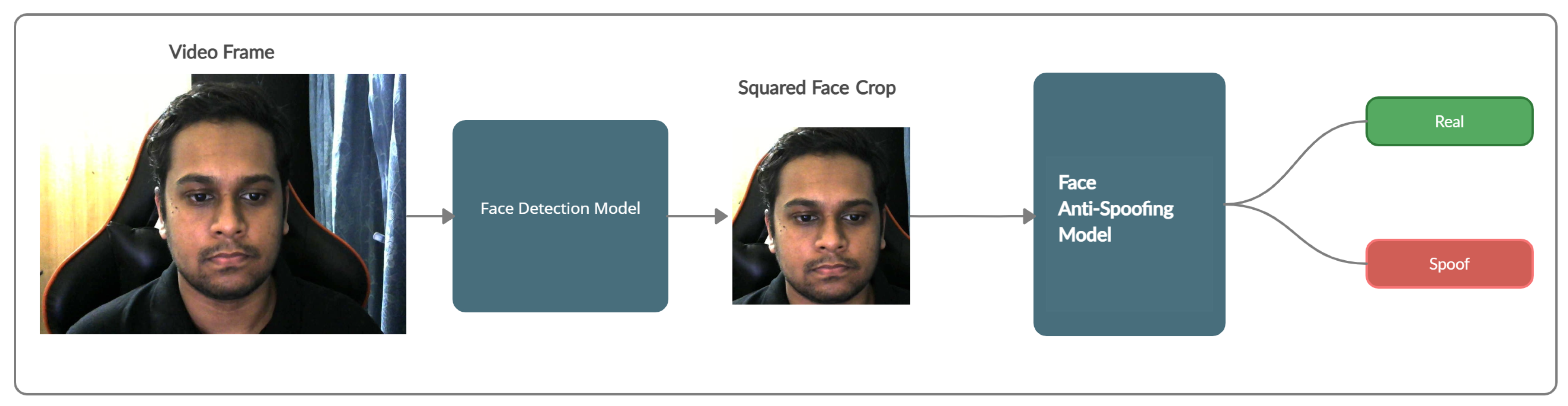 Video Frame

Face Detection Model

Squared Face Crop

Face Anti-Spoofing Model

Real

Spoof